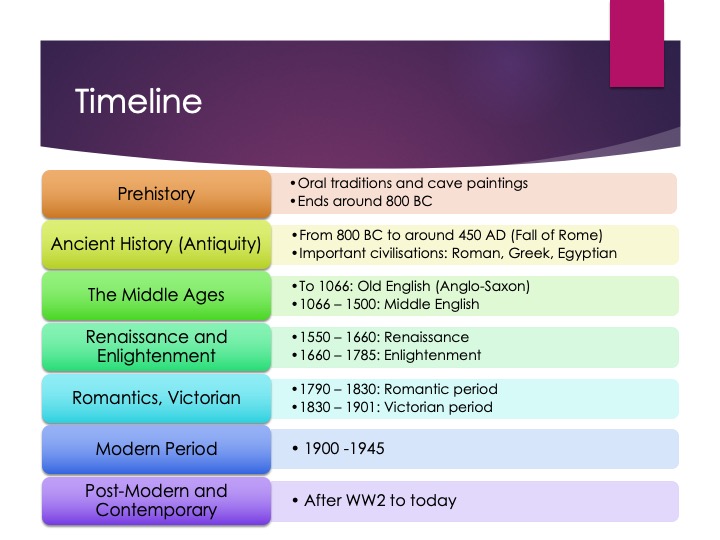 Timeline

Prehistory
•Oral traditions and cave paintings
•Ends around 800 BC

Ancient History (Antiquity)
•From 800 BC to around 450 AD (Fall of Rome)
•Important civilisations: Roman, Greek, Egyptian

The Middle Ages
•To 1066: Old English (Anglo-Saxon)
•1066 – 1500: Middle English

Renaissance and Enlightenment
•1550 – 1660: Renaissance
•1660 – 1785: Enlightenment

Romantics, Victorian
•1790 – 1830: Romantic period
•1830 – 1901: Victorian period

Modern Period
• 1900 -1945

Post-Modern and Contemporary
• After WW2 to today